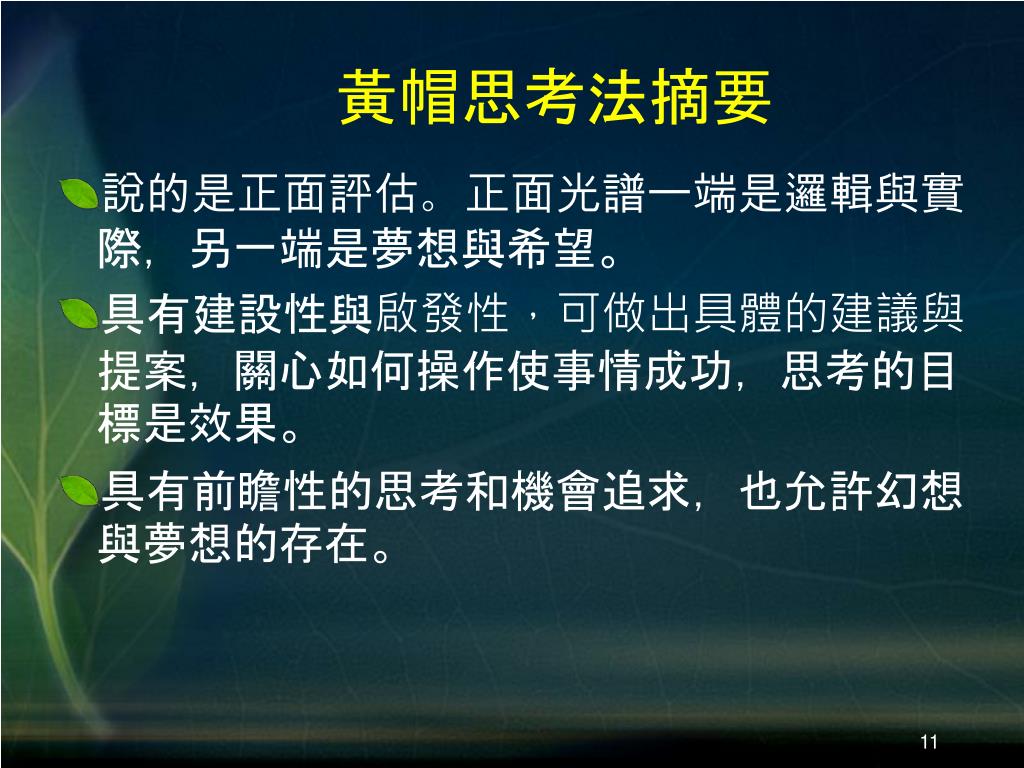 黃帽思考法摘要

說的是正面評估。正面光譜一端是邏輯與實際，另一端是夢想與希望。

具有建設性與啟發性，可做出具體的建議與提案，關心如何操作使事情成功，思考的目標是效果。

具有前瞻性的思考和機會追求，也允許幻想與夢想的存在。

11